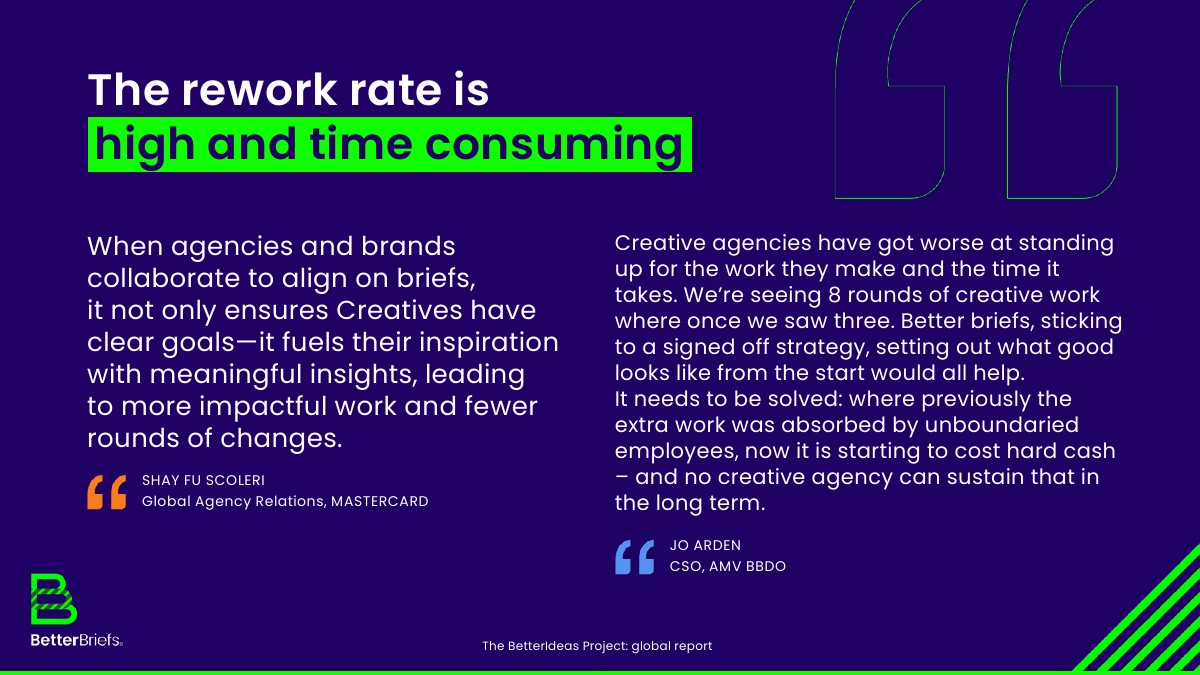 The rework rate is
high and time consuming

When agencies and brands collaborate to align on briefs, it not only ensures Creatives have clear goals—it fuels their inspiration with meaningful insights, leading to more impactful work and fewer rounds of changes.

SHAY FU SCOLERI
Global Agency Relations, MASTERCARD

Creative agencies have got worse at standing up for the work they make and the time it takes. We're seeing 8 rounds of creative work where once we saw three. Better briefs, sticking to a signed off strategy, setting out what good looks like from the start would all help.
It needs to be solved: where previously the extra work was absorbed by unboundaried employees, now it is starting to cost hard cash – and no creative agency can sustain that in the long term.

JO ARDEN
CSO, AMV BBDO

BetterBriefs

The BetterIdeas Project: global report